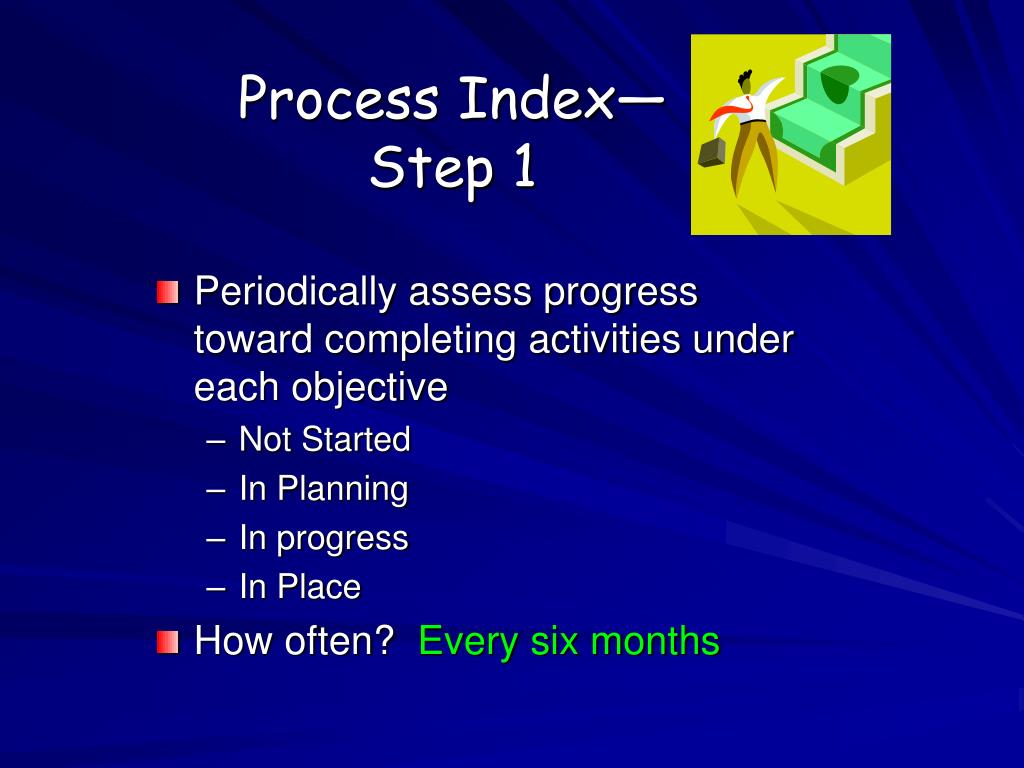 Process Index—
Step 1

Periodically assess progress toward completing activities under each objective
– Not Started
– In Planning
– In progress
– In Place

How often? Every six months